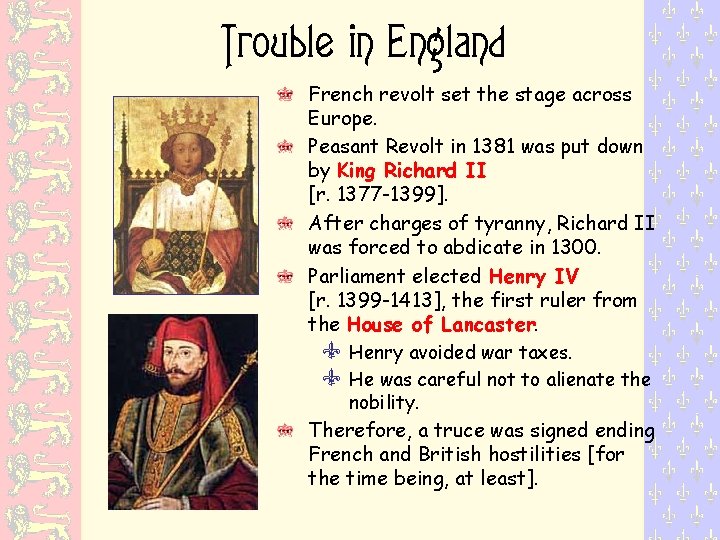 Trouble in England

French revolt set the stage across Europe.

Peasant Revolt in 1381 was put down by King Richard II [r. 1377-1399].

After charges of tyranny, Richard II was forced to abdicate in 1300.

Parliament elected Henry IV [r. 1399-1413], the first ruler from the House of Lancaster.

Henry avoided war taxes.

He was careful not to alienate the nobility.

Therefore, a truce was signed ending French and British hostilities [for the time being, at least].